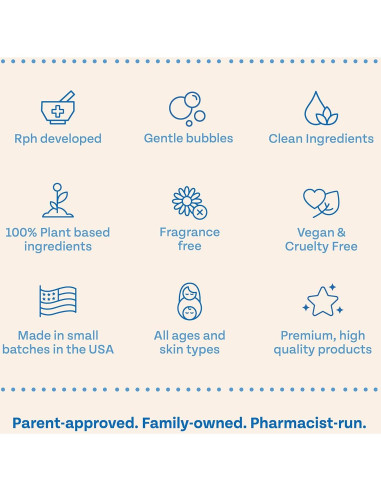 Rph developed

Gentle bubbles

Clean Ingredients

100% Plant based ingredients

Fragrance free

Vegan & Cruelty Free

Made in small batches in the USA

All ages and skin types

Premium, high quality products

Parent-approved. Family-owned. Pharmacist-run.